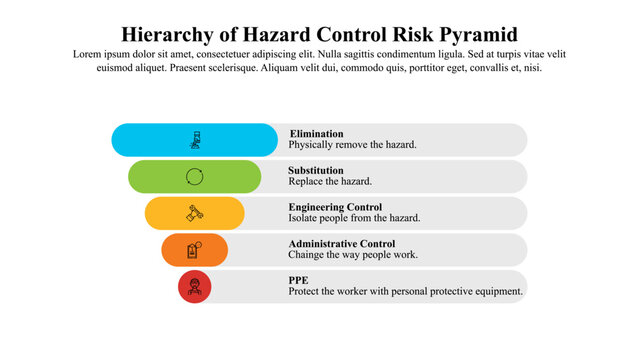 Hierarchy of Hazard Control Risk Pyramid

Lorem ipsum dolor sit amet, consectetuer adipiscing elit. Nulla sagittis condimentum ligula. Sed at turpis vitae velit euismod aliquet. Praesent scelerisque. Aliquam velit dui, commodo quis, porttitor eget, convallis et, nisi.

Elimination
Physically remove the hazard.

Substitution
Replace the hazard.

Engineering Control
Isolate people from the hazard.

Administrative Control
Chainge the way people work.

PPE
Protect the worker with personal protective equipment.